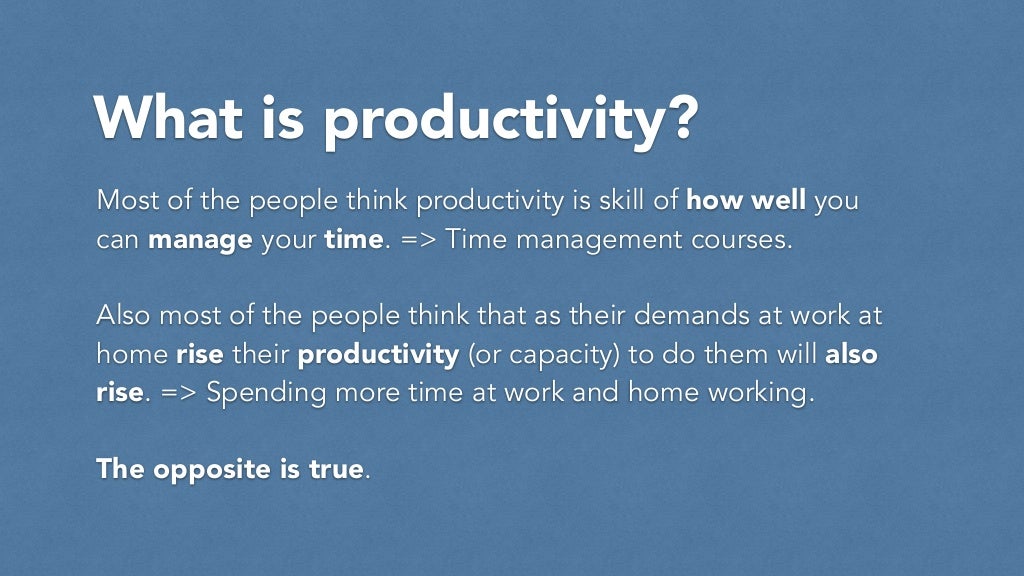 What is productivity?

Most of the people think productivity is skill of how well you can manage your time. => Time management courses.

Also most of the people think that as their demands at work at home rise their productivity (or capacity) to do them will also rise. => Spending more time at work and home working.

The opposite is true.